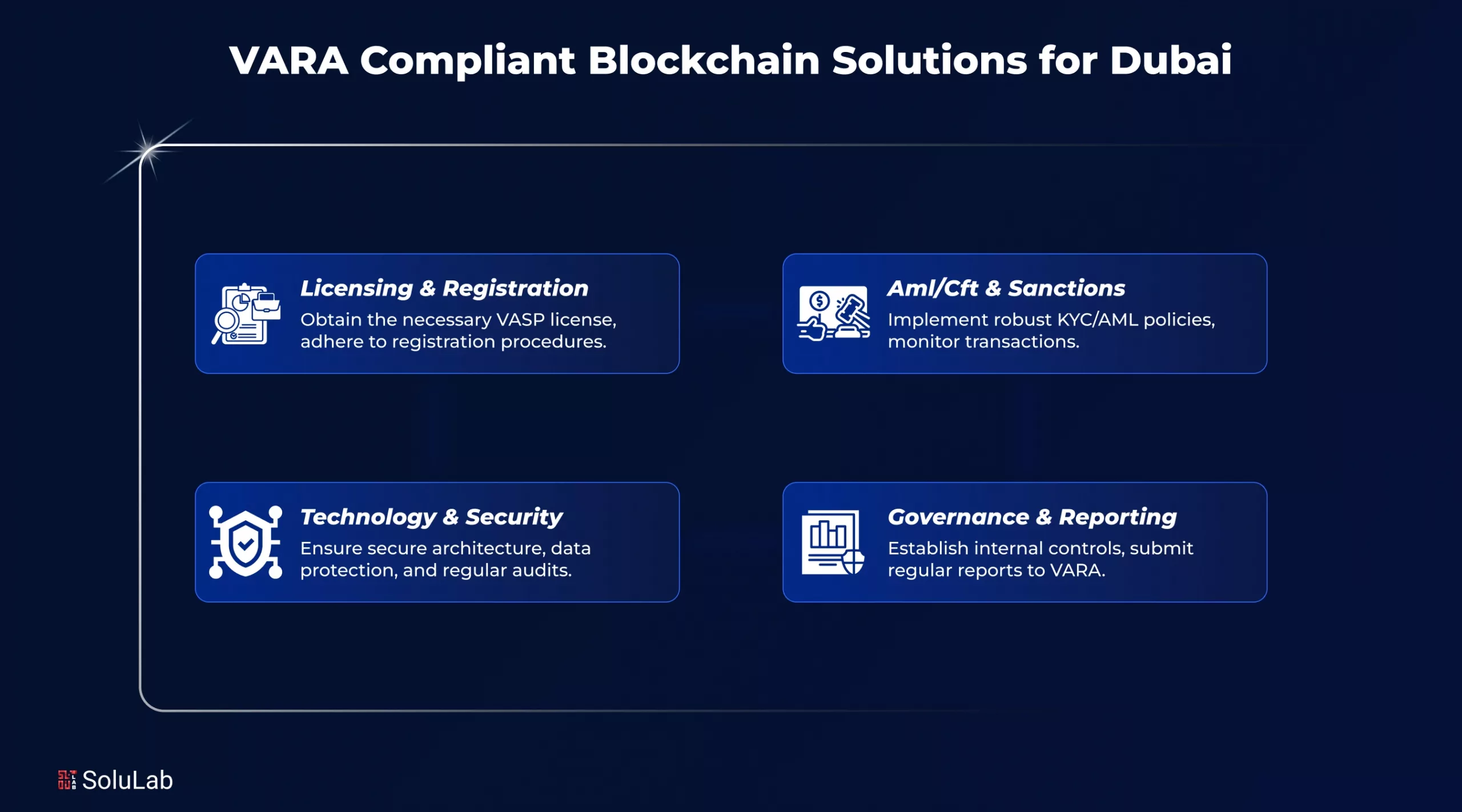 VARA Compliant Blockchain Solutions for Dubai

Licensing & Registration
Obtain the necessary VASP license, adhere to registration procedures.

Aml/Cft & Sanctions
Implement robust KYC/AML policies, monitor transactions.

Technology & Security
Ensure secure architecture, data protection, and regular audits.

Governance & Reporting
Establish internal controls, submit regular reports to VARA.

SoluLab